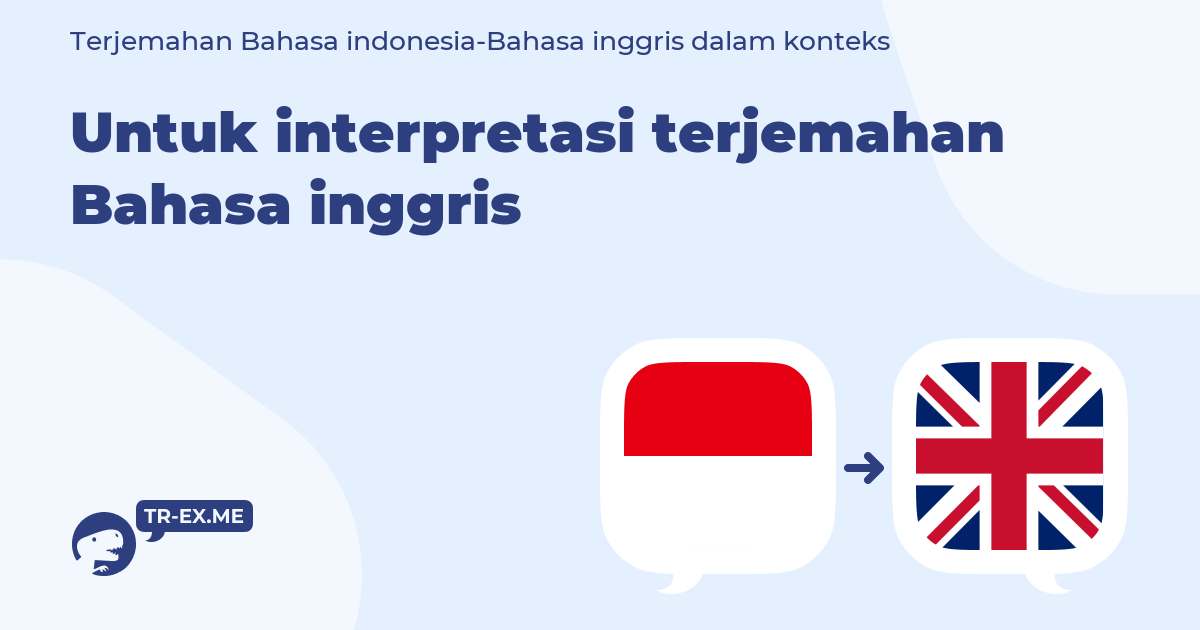 Terjemahan Bahasa indonesia-Bahasa inggris dalam konteks

Untuk interpretasi terjemahan Bahasa inggris

TR-EX.ME